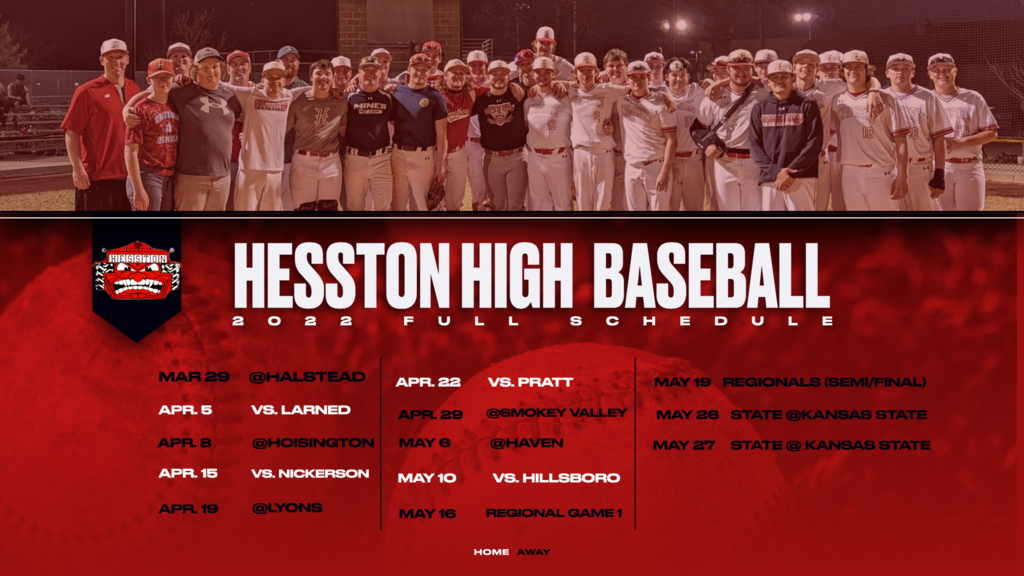 HESSTON

HESSTON HIGH BASEBALL
2022 FULL SCHEDULE

MAR 29 @HALSTEAD
APR. 5 VS. LARNED
APR. 8 @HOISINGTON
APR. 15 VS. NICKERSON
APR. 19 @LYONS

APR. 22 VS. PRATT
APR. 29 @SMOKEY VALLEY
MAY 6 @HAVEN
MAY 10 VS. HILLSBORO
MAY 16 REGIONAL GAME 1

MAY 19 REGIONALS (SEMI/FINAL)
MAY 26 STATE @KANSAS STATE
MAY 27 STATE @ KANSAS STATE

HOME AWAY